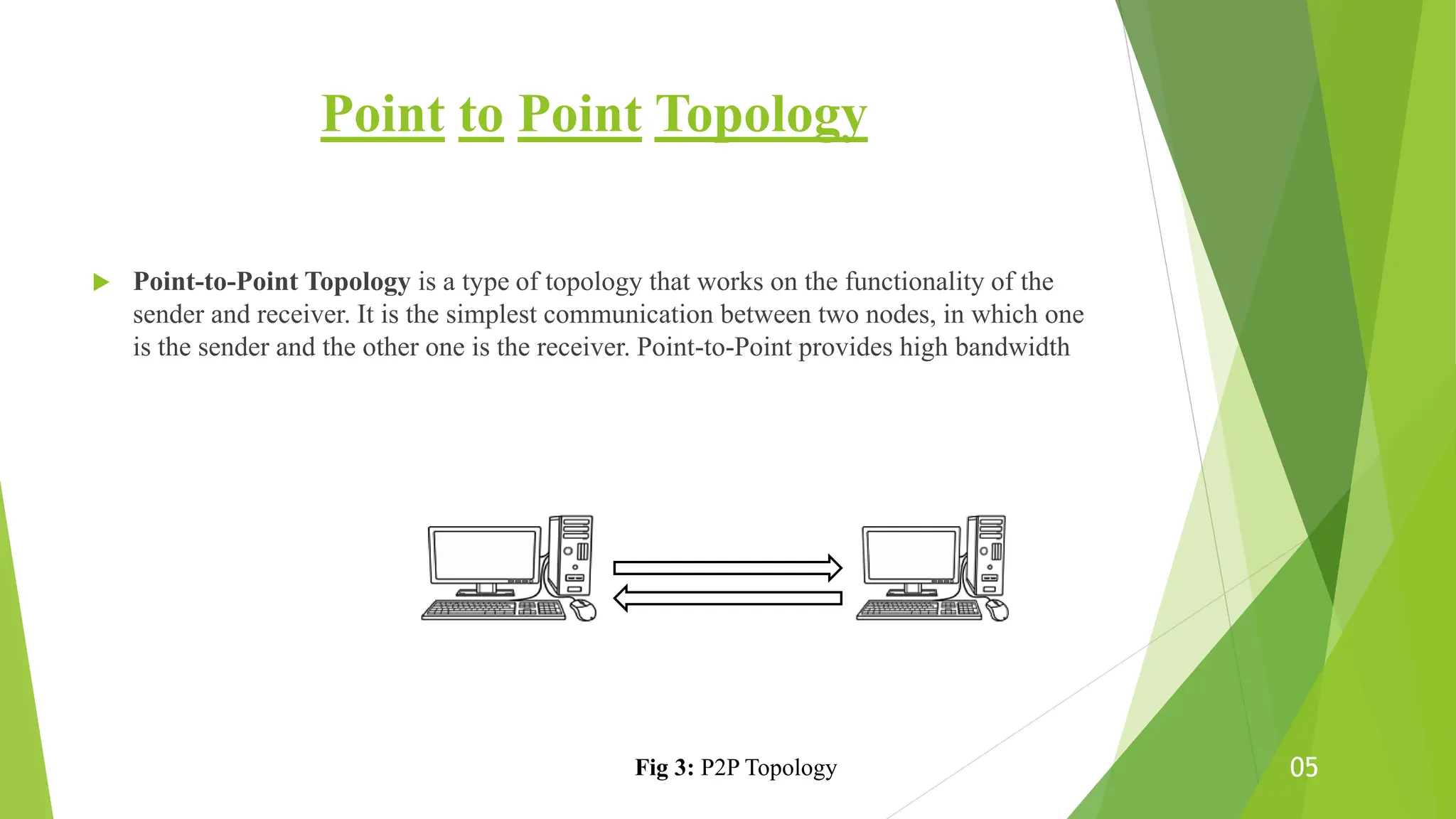 Point to Point Topology

Point-to-Point Topology is a type of topology that works on the functionality of the sender and receiver. It is the simplest communication between two nodes, in which one is the sender and the other one is the receiver. Point-to-Point provides high bandwidth

Fig 3: P2P Topology

05